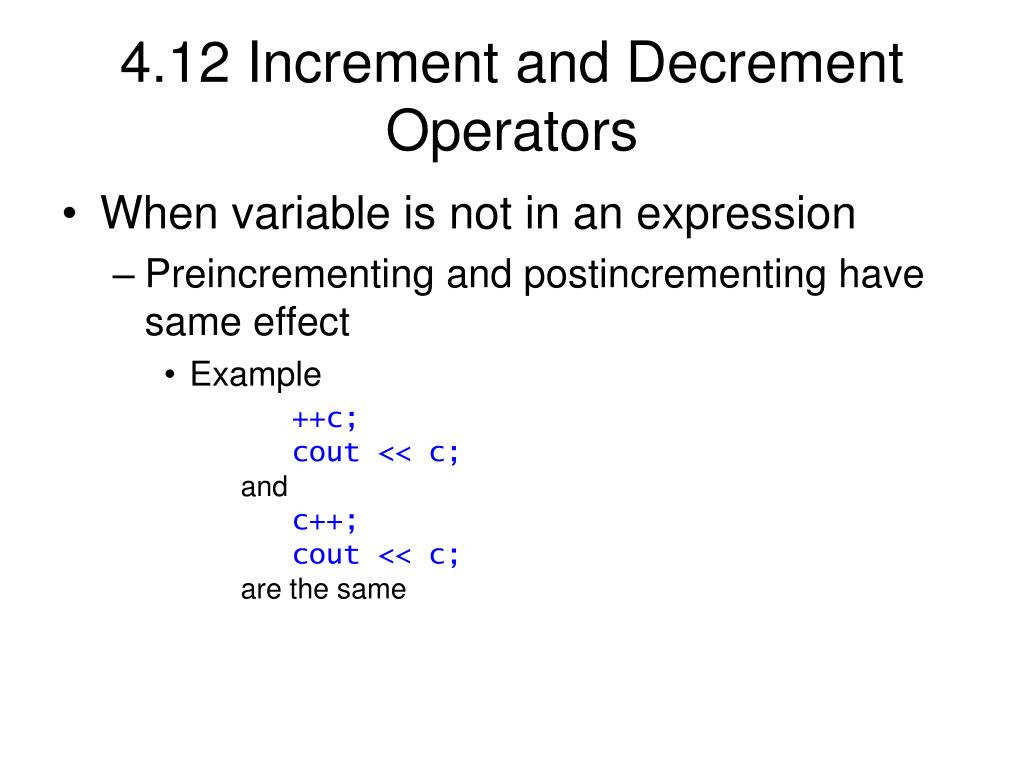 4.12 Increment and Decrement Operators

• When variable is not in an expression

– Preincrementing and postincrementing have same effect

• Example

++c;
cout << c;

and

c++;
cout << c;

are the same